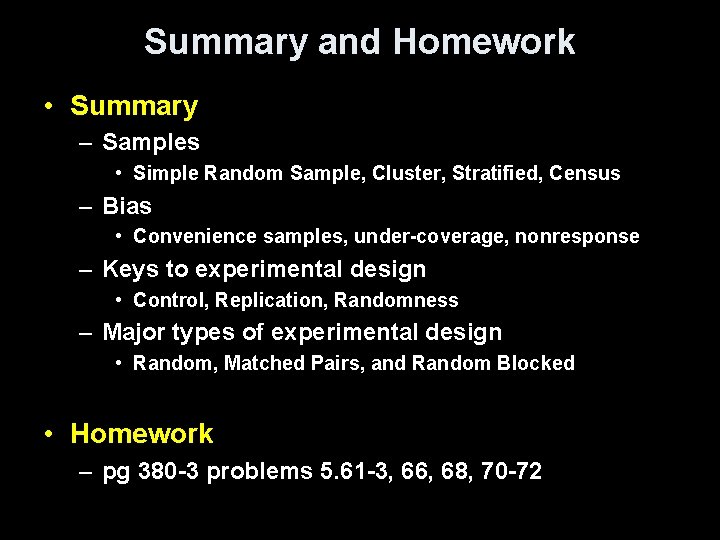 Summary and Homework

• Summary
 – Samples
  • Simple Random Sample, Cluster, Stratified, Census
 – Bias
  • Convenience samples, under-coverage, nonresponse
 – Keys to experimental design
  • Control, Replication, Randomness
 – Major types of experimental design
  • Random, Matched Pairs, and Random Blocked

• Homework
 – pg 380-3 problems 5.61-3, 66, 68, 70-72